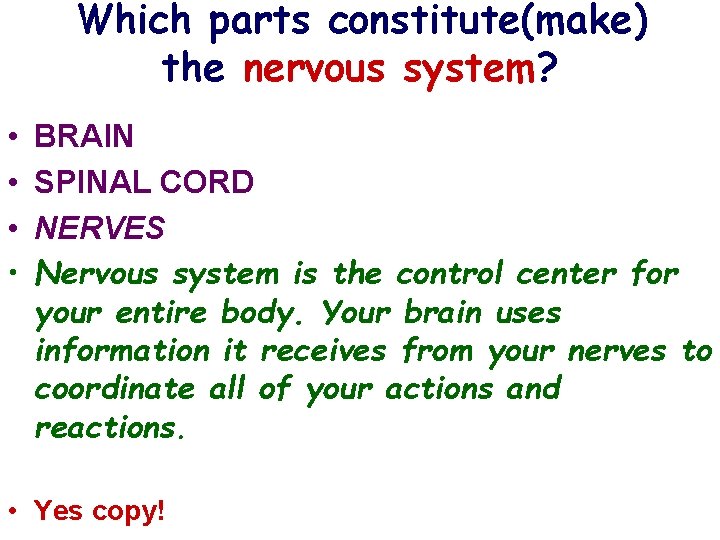 Which parts constitute(make) the nervous system?

• BRAIN
• SPINAL CORD
• NERVES
• Nervous system is the control center for your entire body. Your brain uses information it receives from your nerves to coordinate all of your actions and reactions.

• Yes copy!